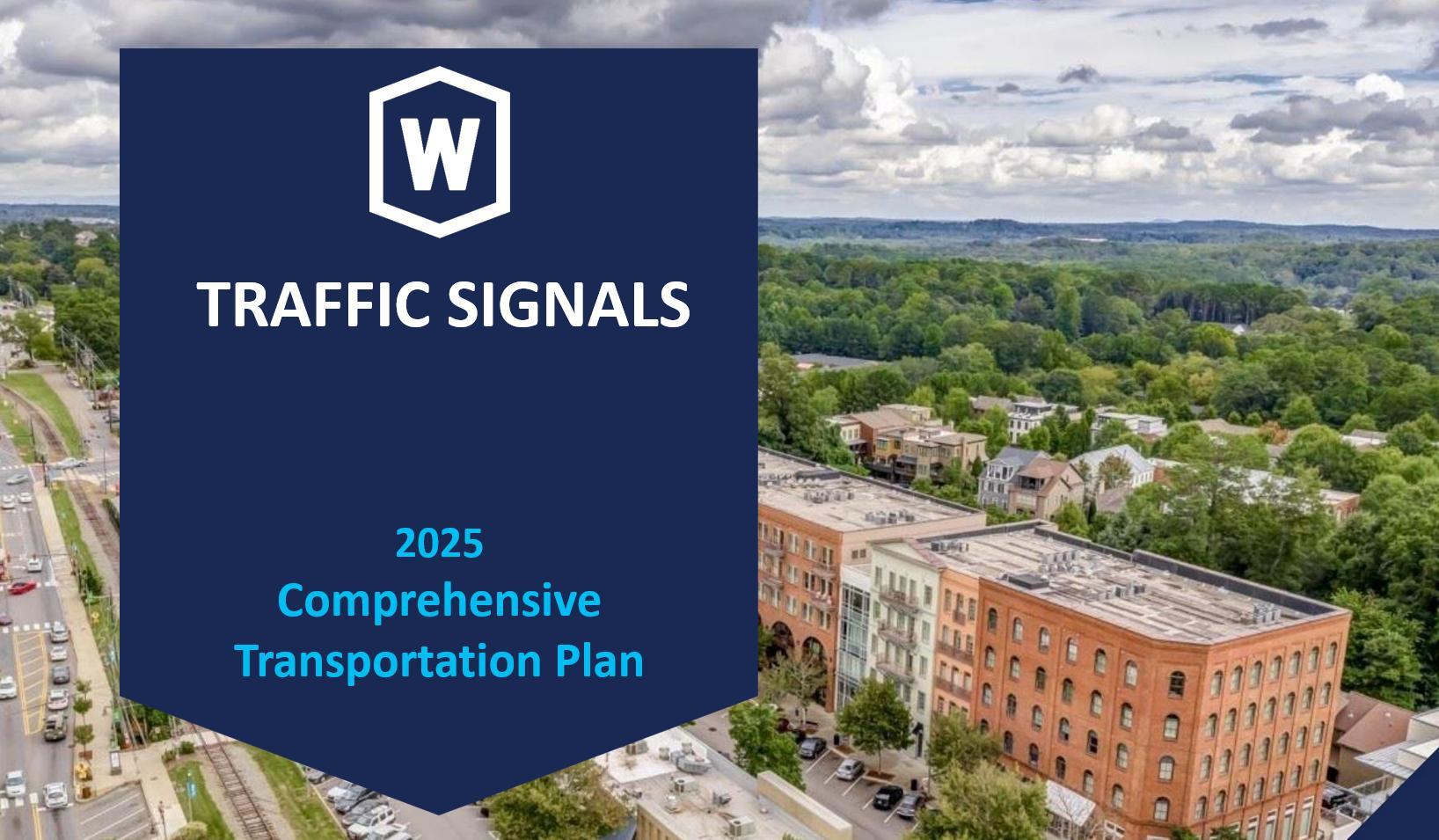 W

TRAFFIC SIGNALS

2025
Comprehensive
Transportation Plan